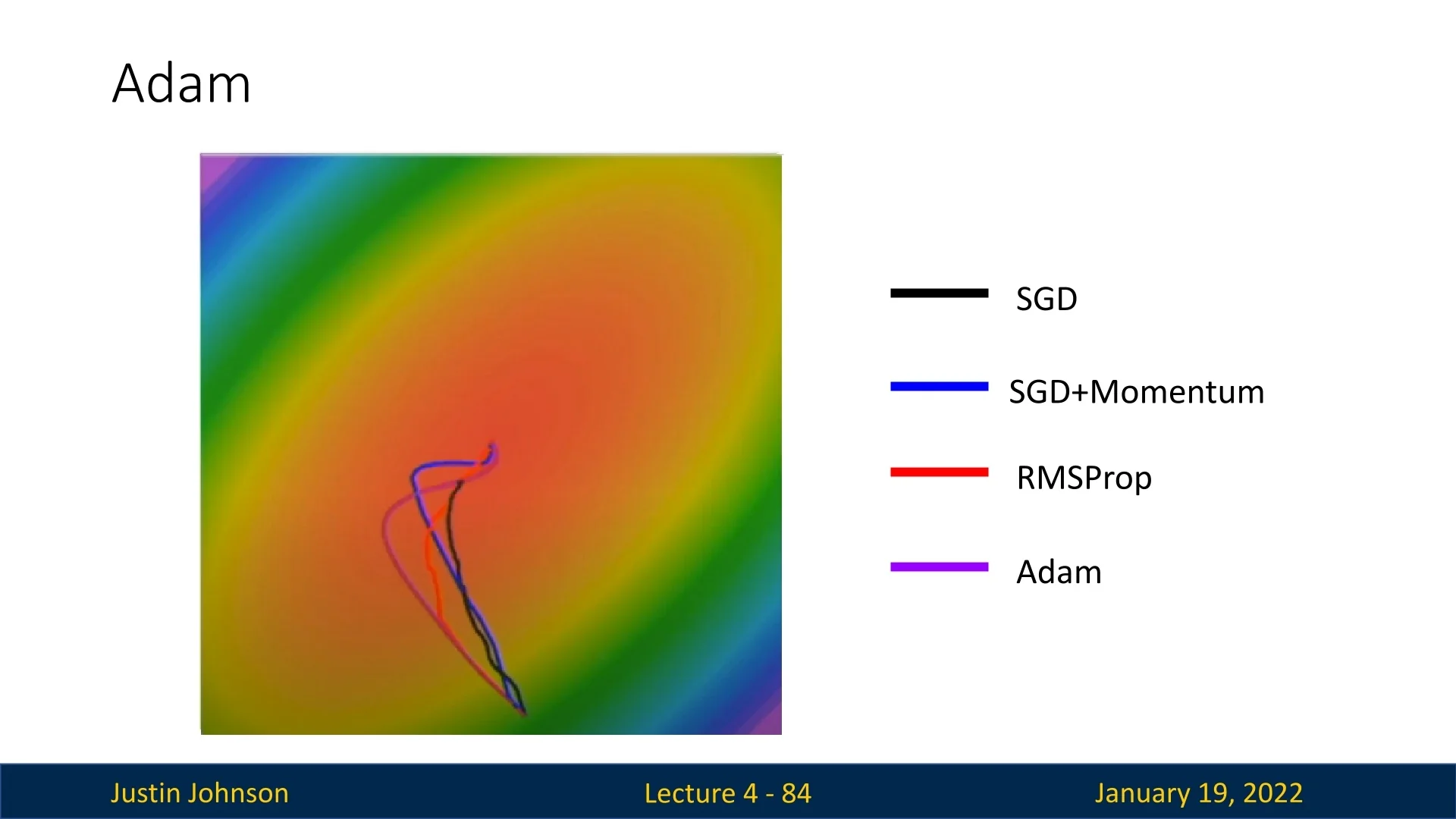 Adam

SGD

SGD+Momentum

RMSProp

Adam

Justin Johnson

Lecture 4 - 84

January 19, 2022